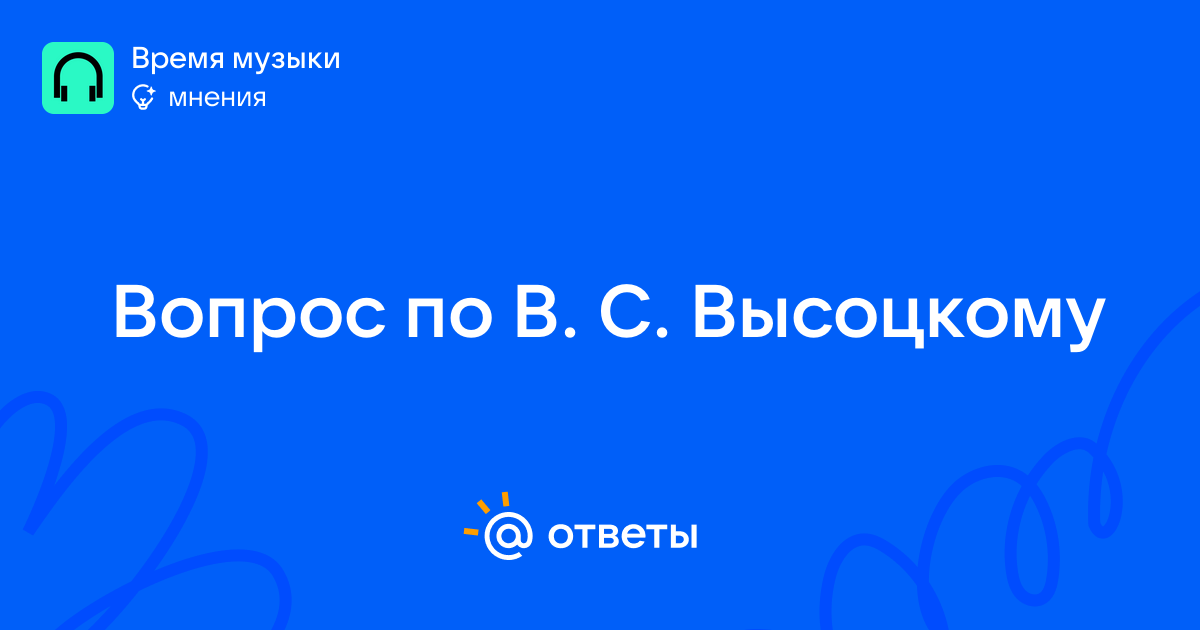 Время музыки
мнения

Вопрос по В. С. Высоцкому

@ ответы